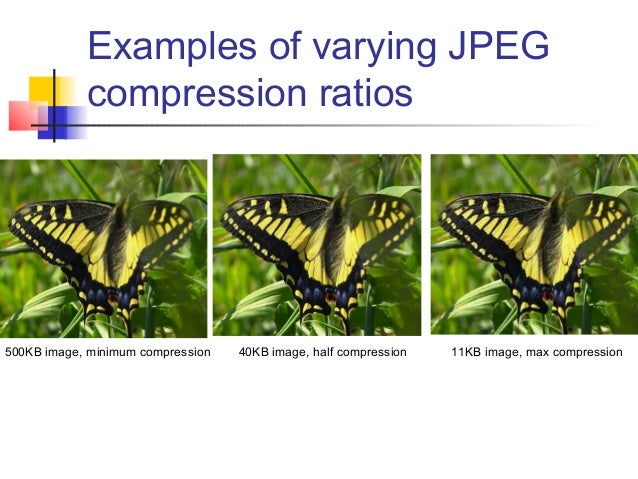 Examples of varying JPEG compression ratios

500KB image, minimum compression

40KB image, half compression

11KB image, max compression